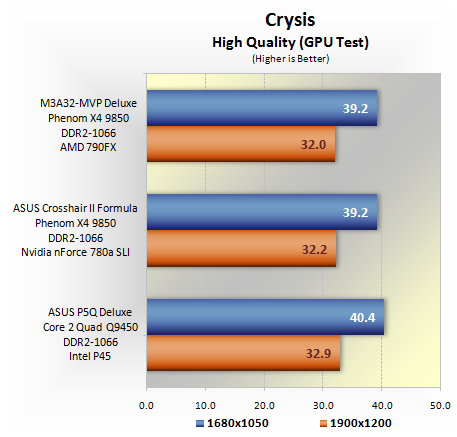 Crysis
High Quality (GPU Test)
(Higher is Better)

M3A32-MVP Deluxe
Phenom X4 9850
DDR2-1066
AMD 790FX

39.2
32.0

ASUS Crosshair II Formula
Phenom X4 9850
DDR2-1066
Nvidia nForce 780a SLI

39.2
32.2

ASUS P5Q Deluxe
Core 2 Quad Q9450
DDR2-1066
Intel P45

40.4
32.9

0.0 10.0 20.0 30.0 40.0 50.0

1680x1050 1900x1200